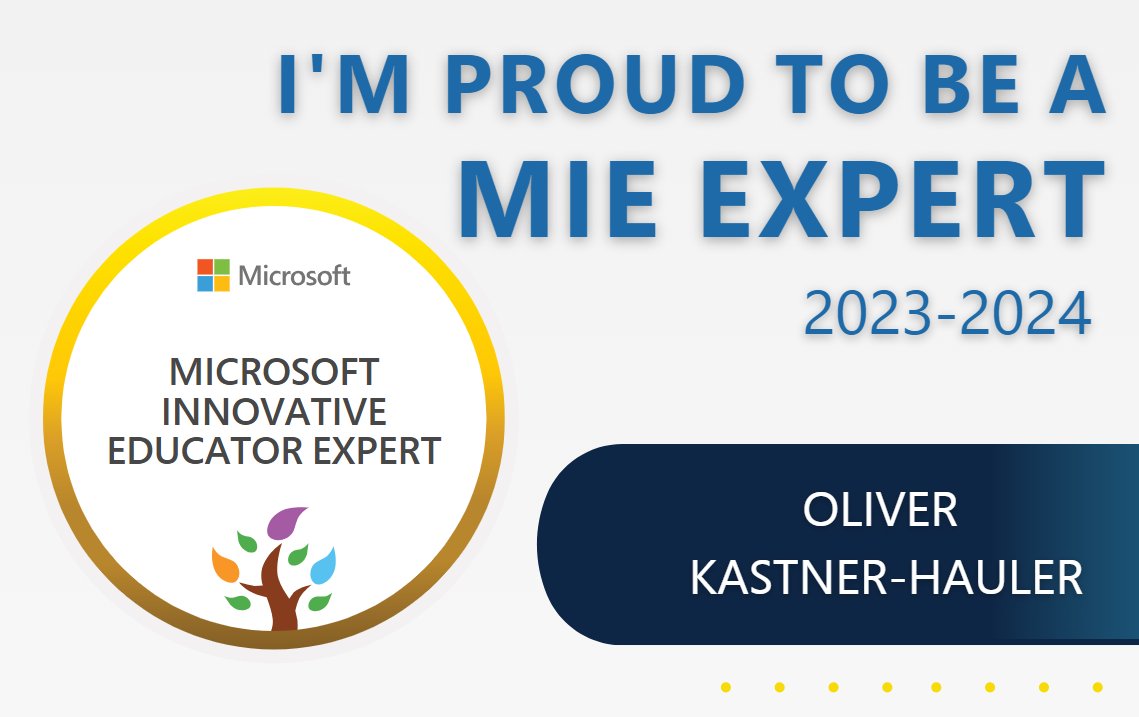 I'M PROUD TO BE A
MIE EXPERT
2023-2024

Microsoft

MICROSOFT INNOVATIVE EDUCATOR EXPERT

OLIVER
KASTNER-HAULER